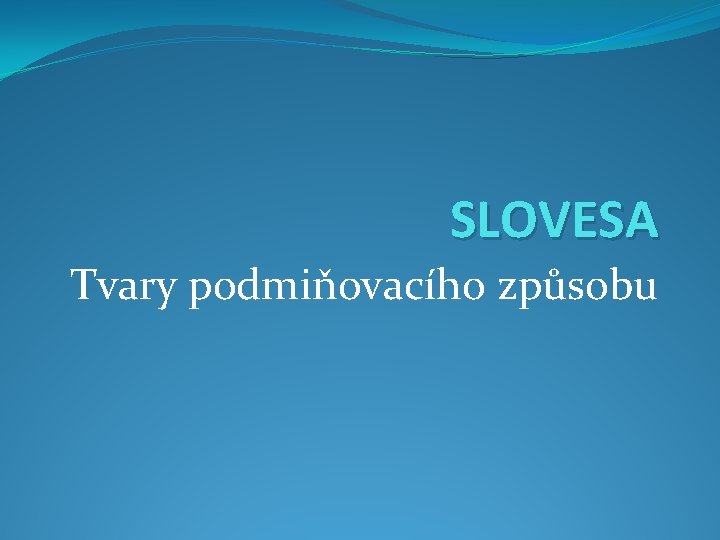 SLOVESA

Tvary podmiňovacího způsobu